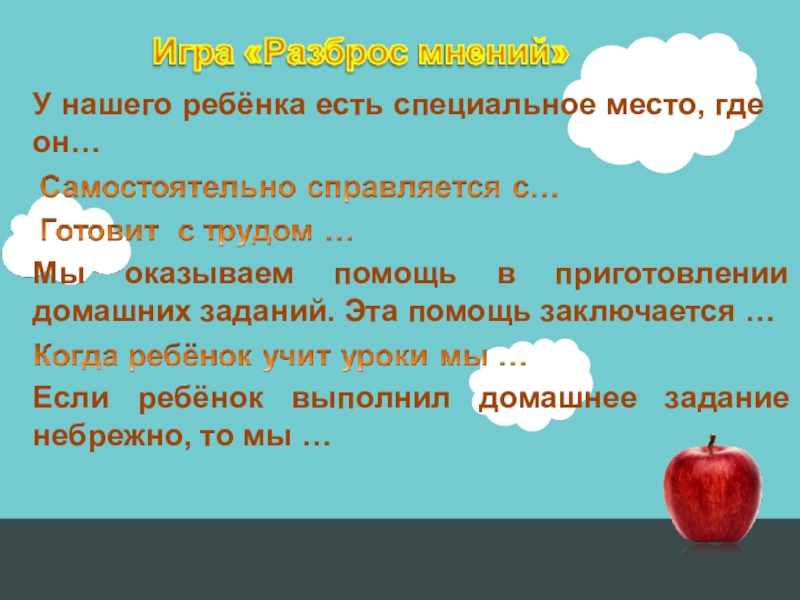 Игра «Разброс мнений»

У нашего ребёнка есть специальное место, где он…

Самостоятельно справляется с…

Готовит с трудом …

Мы оказываем помощь в приготовлении домашних заданий. Эта помощь заключается …

Когда ребёнок учит уроки мы …

Если ребёнок выполнил домашнее задание небрежно, то мы …